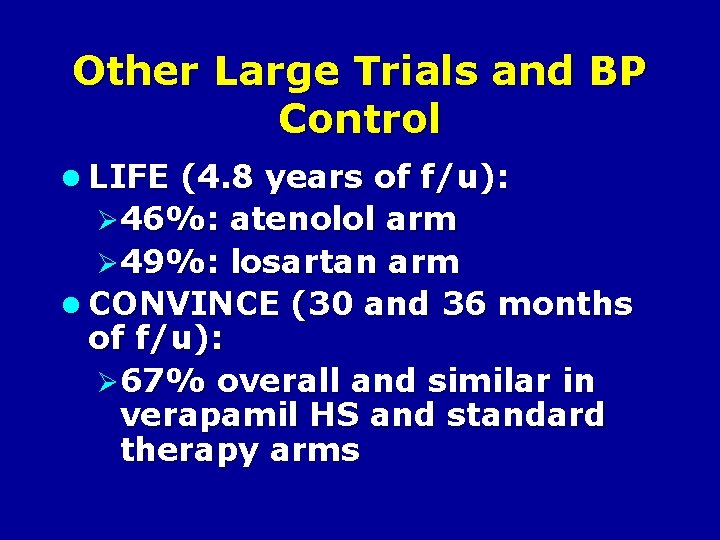 Other Large Trials and BP Control

• LIFE (4.8 years of f/u):
➢ 46%: atenolol arm
➢ 49%: losartan arm
• CONVINCE (30 and 36 months of f/u):
➢ 67% overall and similar in verapamil HS and standard therapy arms